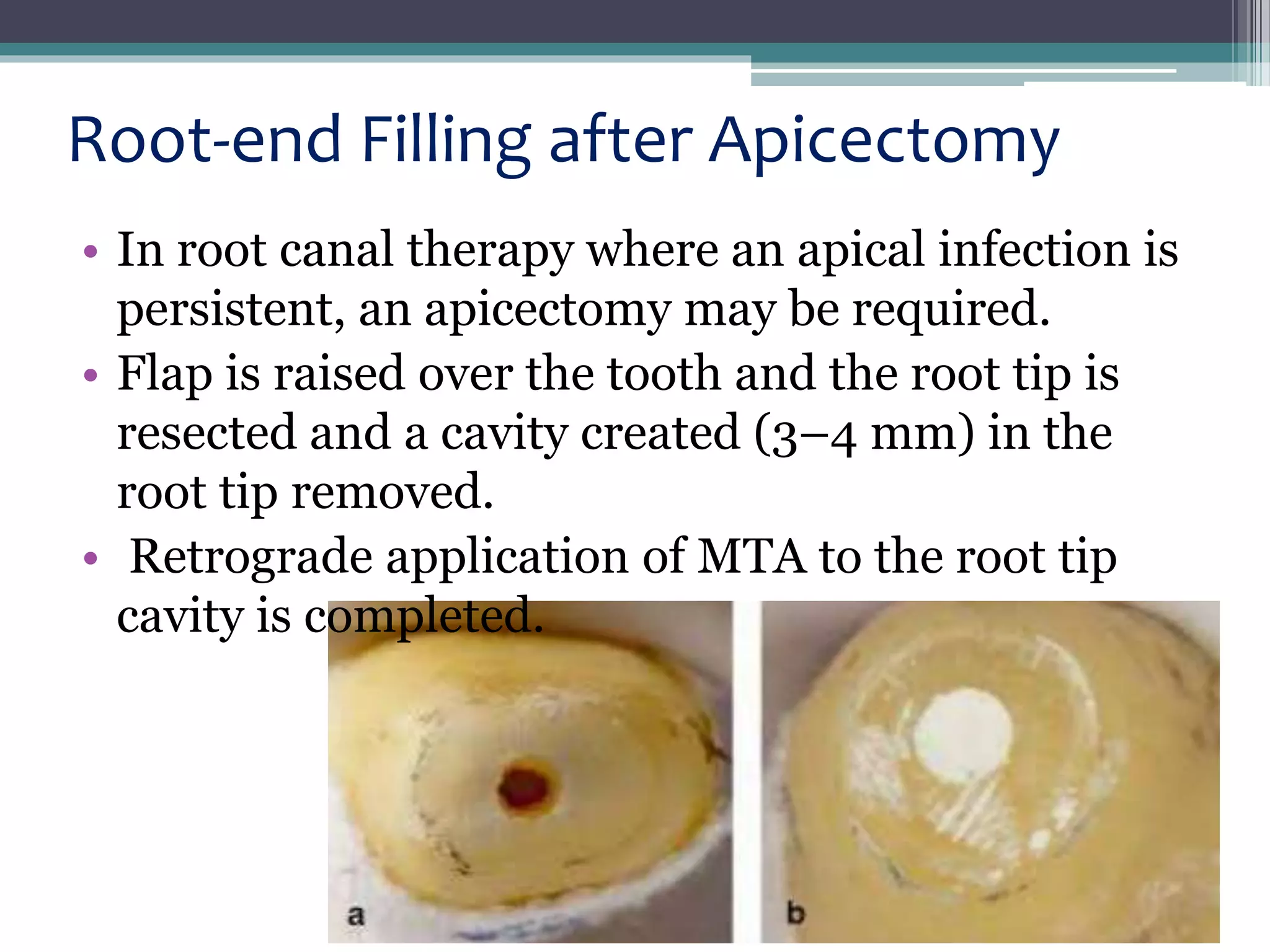 Root-end Filling after Apicectomy

• In root canal therapy where an apical infection is persistent, an apicectomy may be required.
• Flap is raised over the tooth and the root tip is resected and a cavity created (3–4 mm) in the root tip removed.
• Retrograde application of MTA to the root tip cavity is completed.

a

b